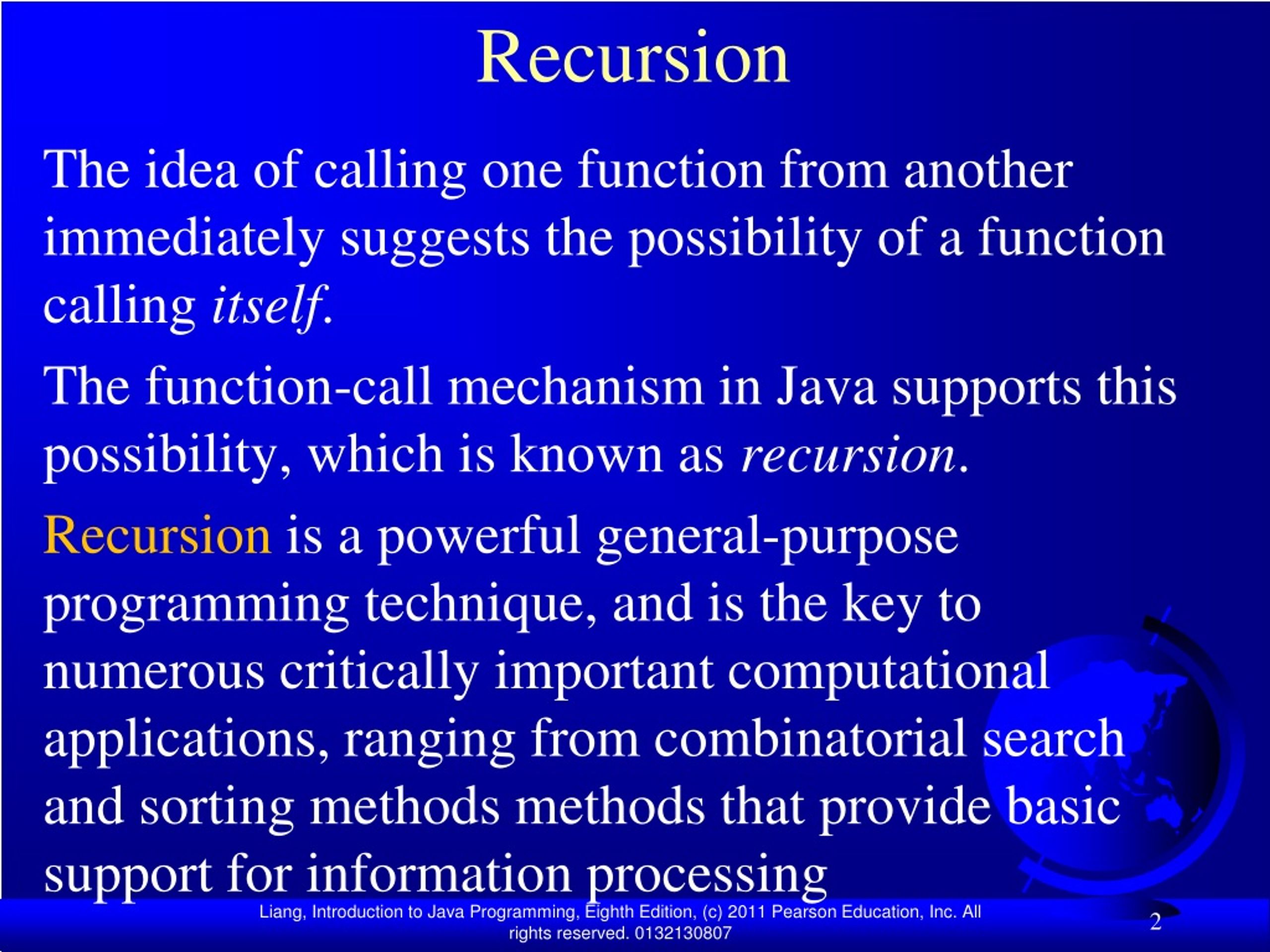 Recursion

The idea of calling one function from another immediately suggests the possibility of a function calling itself.

The function-call mechanism in Java supports this possibility, which is known as recursion.

Recursion is a powerful general-purpose programming technique, and is the key to numerous critically important computational applications, ranging from combinatorial search and sorting methods methods that provide basic support for information processing

Liang, Introduction to Java Programming, Eighth Edition, (c) 2011 Pearson Education, Inc. All rights reserved. 0132130807

2